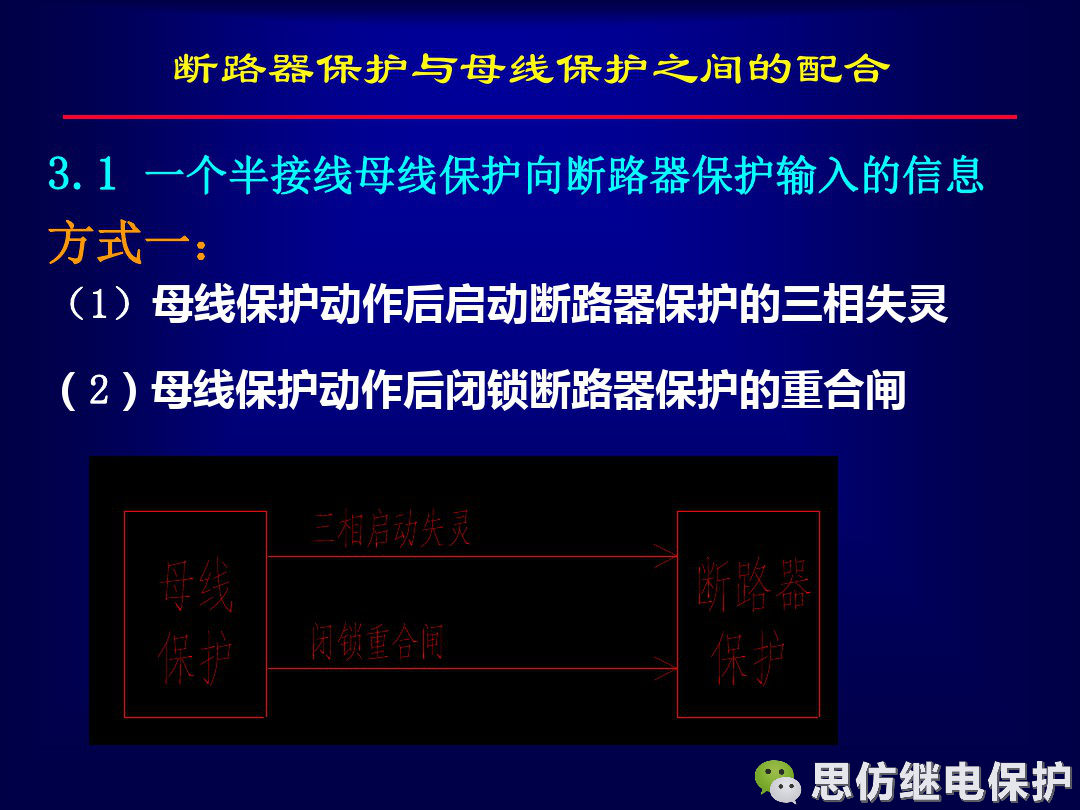 断路器保护与母线保护之间的配合

3.1 一个半接线母线保护向断路器保护输入的信息

方式一：

（1）母线保护动作后启动断路器保护的三相失灵

（2）母线保护动作后闭锁断路器保护的重合闸

母线保护

三相启动失灵

闭锁重合闸

断路器保护

思仿继电保护